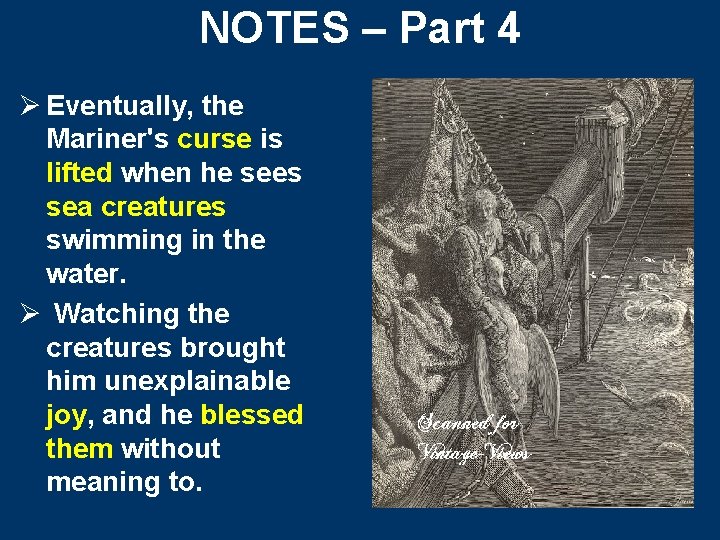 NOTES – Part 4

➢ Eventually, the Mariner's curse is lifted when he sees sea creatures swimming in the water.

➢ Watching the creatures brought him unexplainable joy, and he blessed them without meaning to.

Scanned for Vintage Views